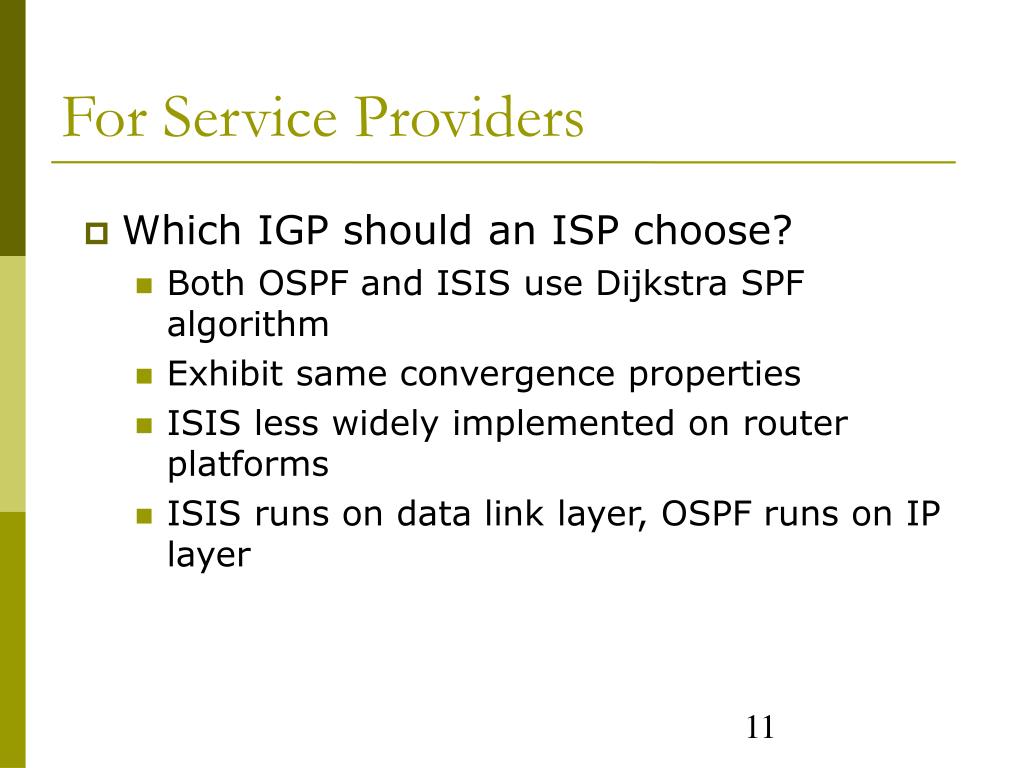 For Service Providers

Which IGP should an ISP choose?

Both OSPF and ISIS use Dijkstra SPF algorithm

Exhibit same convergence properties

ISIS less widely implemented on router platforms

ISIS runs on data link layer, OSPF runs on IP layer

11